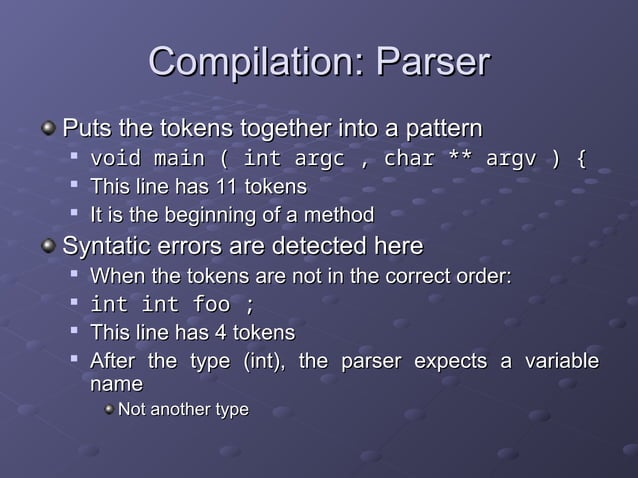 Compilation: Parser

Puts the tokens together into a pattern

void main ( int argc , char ** argv ) {

This line has 11 tokens

It is the beginning of a method

Syntatic errors are detected here

When the tokens are not in the correct order:

int int foo ;

This line has 4 tokens

After the type (int), the parser expects a variable name

Not another type